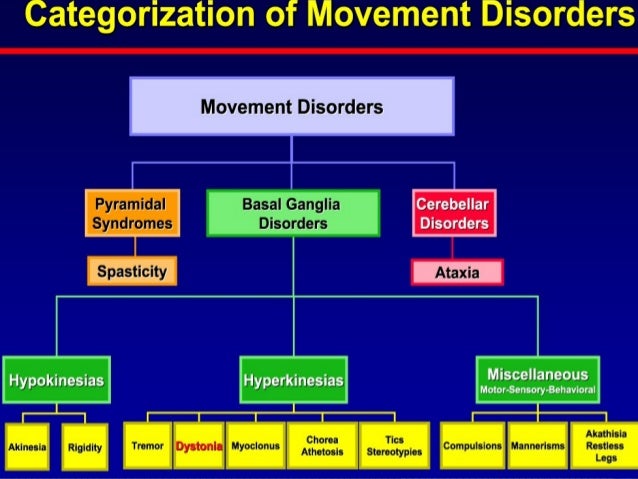 Categorization of Movement Disorders

Movement Disorders

Pyramidal Syndromes

Basal Ganglia Disorders

Cerebellar Disorders

Spasticity

Ataxia

Hypokinesias

Hyperkinesias

Miscellaneous
Motor-Sensory-Behavioral

Akinesia

Rigidity

Tremor

Dystonia

Myoclonus

Chorea Athetosis

Tics Stereotypies

Compulsions

Mannerisms

Akathisia Restless Legs